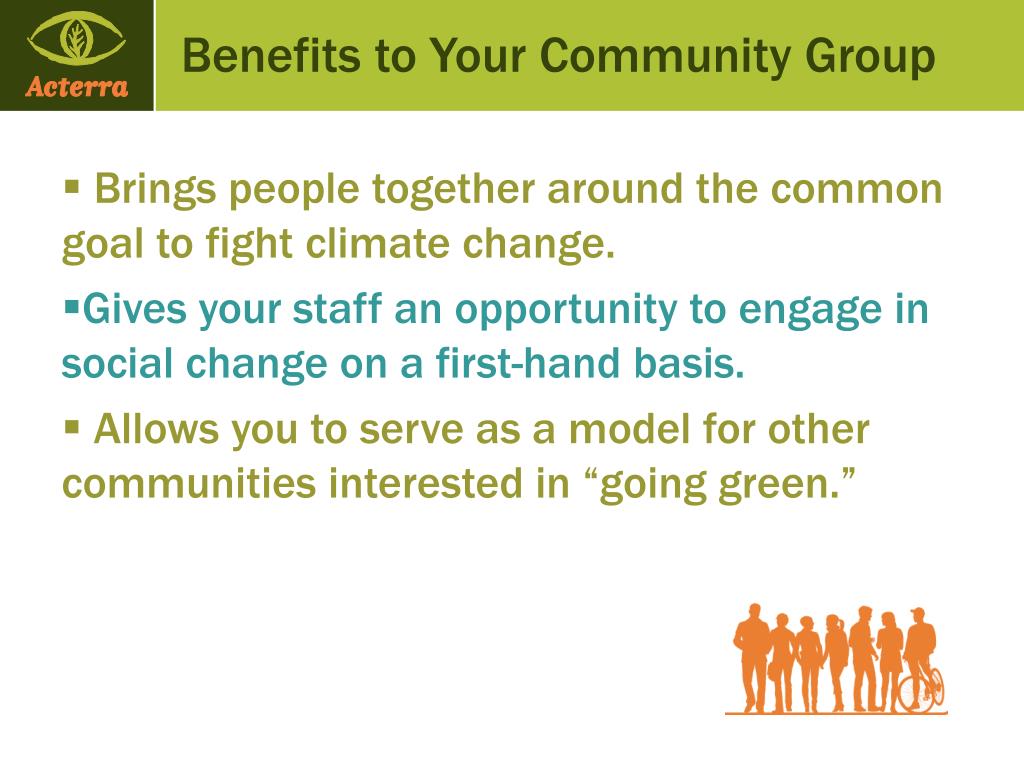 Acterra

Benefits to Your Community Group

▪ Brings people together around the common goal to fight climate change.

▪Gives your staff an opportunity to engage in social change on a first-hand basis.

▪ Allows you to serve as a model for other communities interested in “going green.”